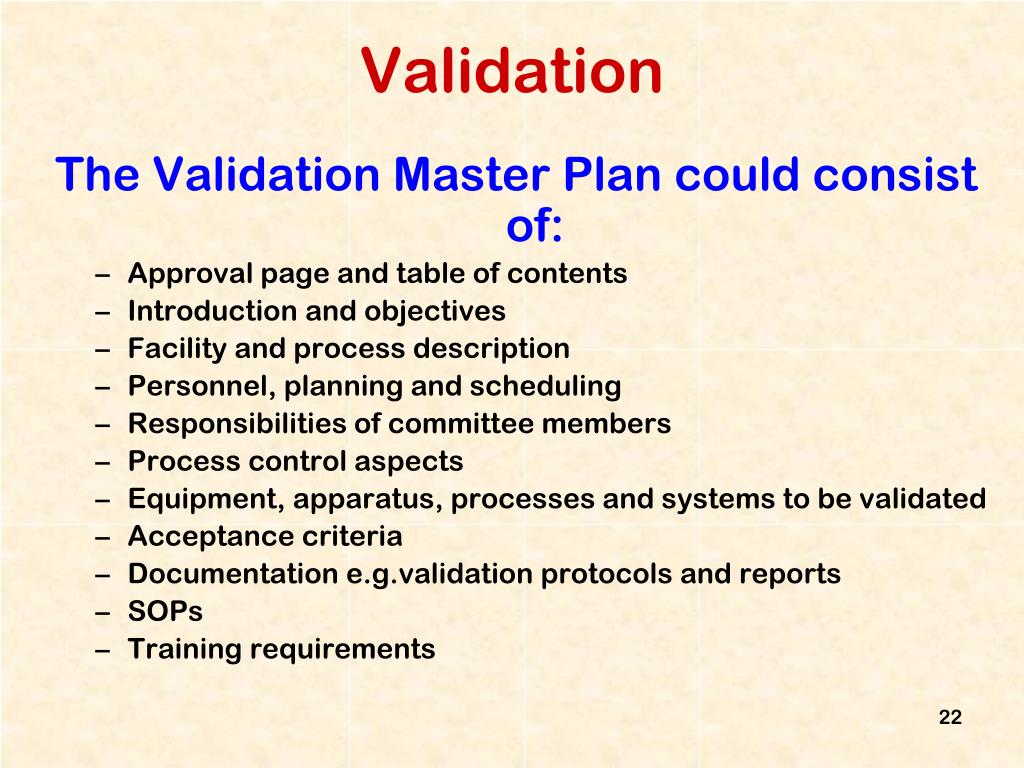 Validation

The Validation Master Plan could consist of:

– Approval page and table of contents
– Introduction and objectives
– Facility and process description
– Personnel, planning and scheduling
– Responsibilities of committee members
– Process control aspects
– Equipment, apparatus, processes and systems to be validated
– Acceptance criteria
– Documentation e.g.validation protocols and reports
– SOPs
– Training requirements

22